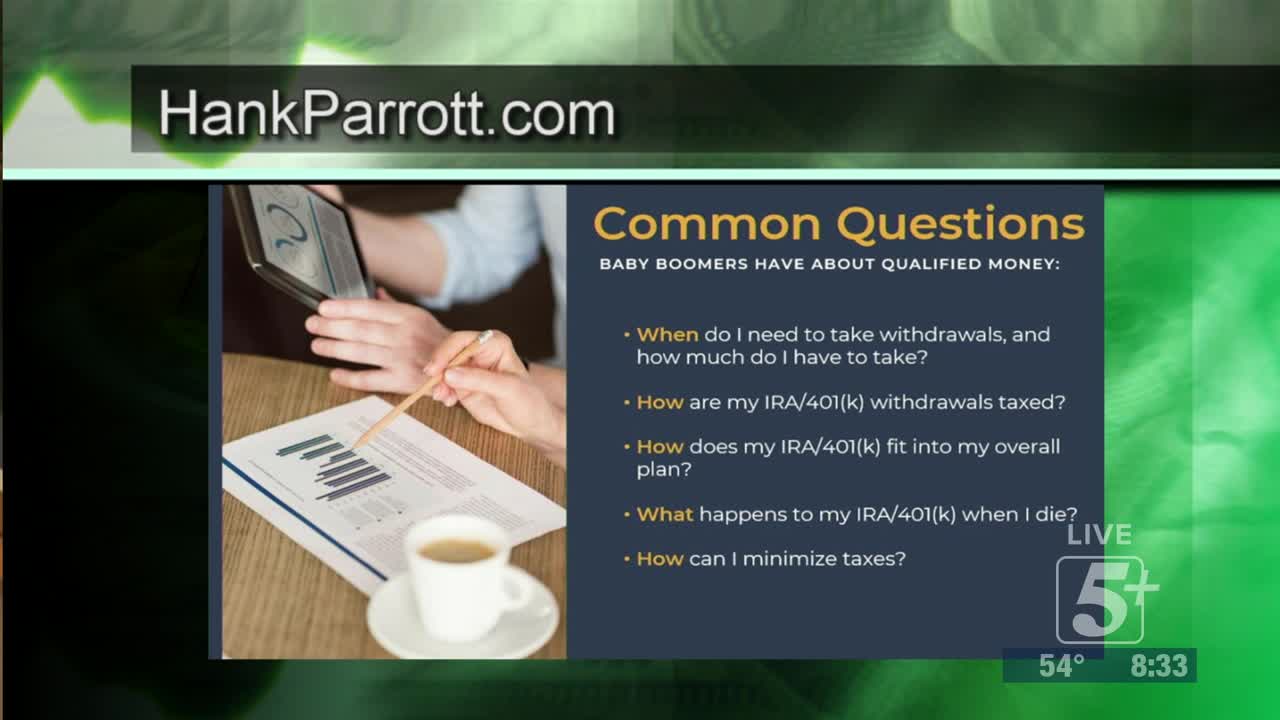 HankParrott.com

Common Questions

BABY BOOMERS HAVE ABOUT QUALIFIED MONEY:

• When do I need to take withdrawals, and how much do I have to take?

• How are my IRA/401(k) withdrawals taxed?

• How does my IRA/401(k) fit into my overall plan?

• What happens to my IRA/401(k) when I die?

• How can I minimize taxes?

LIVE

5+

54° 8:33